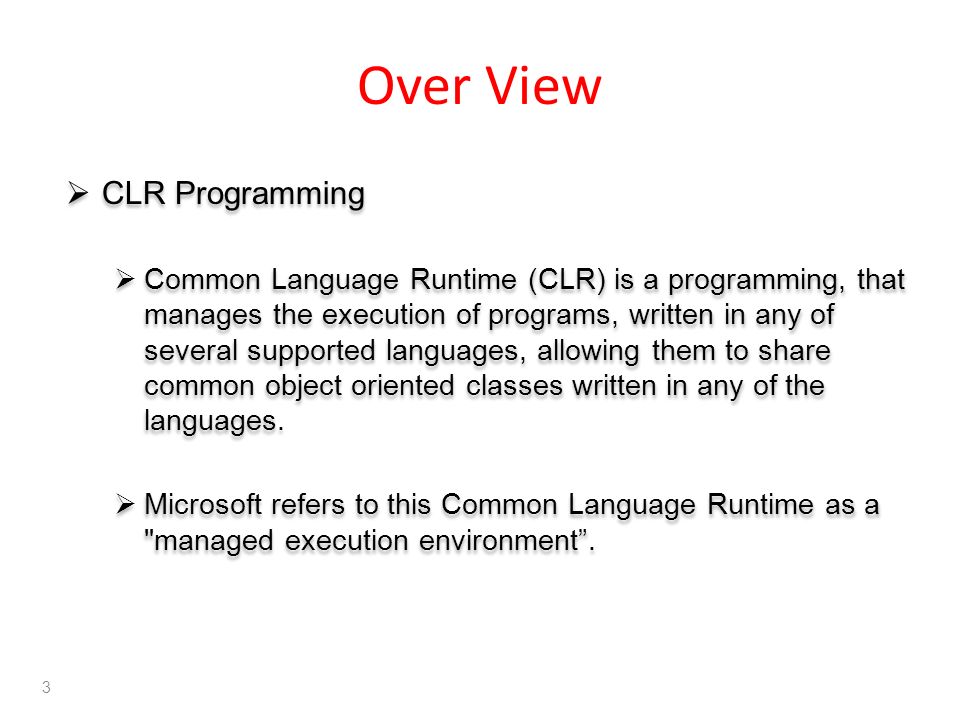 Over View

➢ CLR Programming

➢ Common Language Runtime (CLR) is a programming, that manages the execution of programs, written in any of several supported languages, allowing them to share common object oriented classes written in any of the languages.

➢ Microsoft refers to this Common Language Runtime as a "managed execution environment”.

3